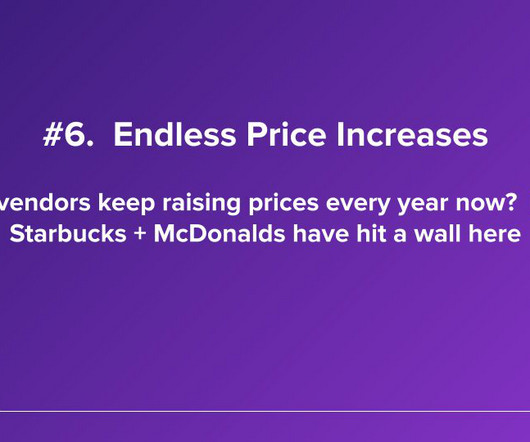 #6. Endless Price Increases

vendors keep raising prices every year now?
Starbucks + McDonalds have hit a wall here